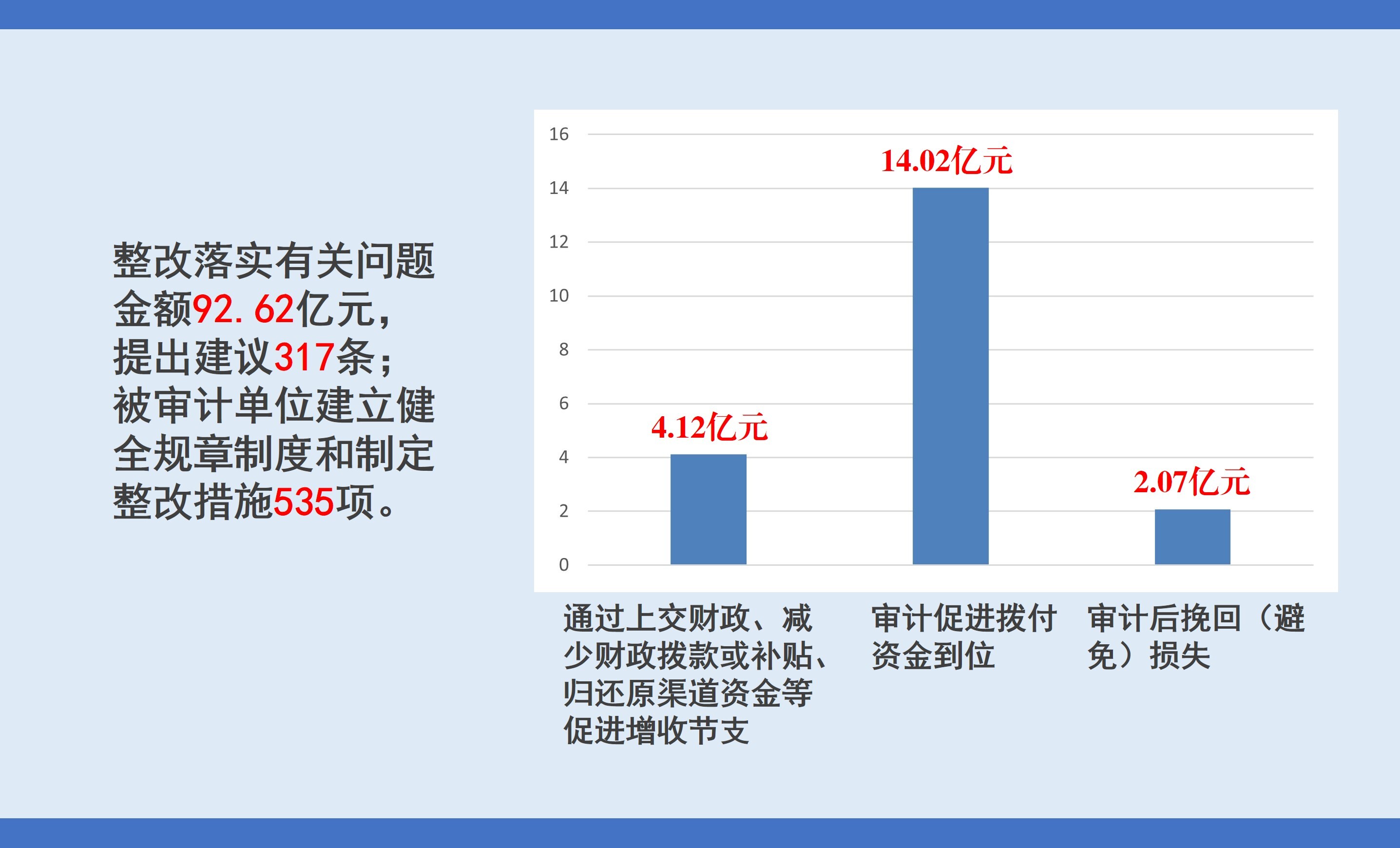 整改落实有关问题金额92.62亿元，提出建议317条；被审计单位建立健全规章制度和制定整改措施535项。

16
14
12
10
8
6
4
2
0

4.12亿元
14.02亿元
2.07亿元

通过上交财政、减少财政拨款或补贴、归还原渠道资金等促进增收节支

审计促进拨付资金到位

审计后挽回（避免）损失